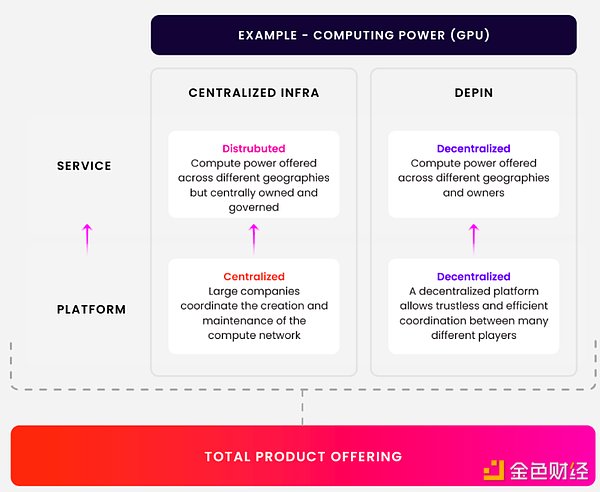 EXAMPLE - COMPUTING POWER (GPU)

CENTRALIZED INFRA

DEPIN

SERVICE

Distrubuted
Compute power offered across different geographies but centrally owned and governed

Decentralized
Compute power offered across different geographies and owners

PLATFORM

Centralized
Large companies coordinate the creation and maintenance of the compute network

Decentralized
A decentralized platform allows trustless and efficient coordination between many different players

TOTAL PRODUCT OFFERING

金色财经